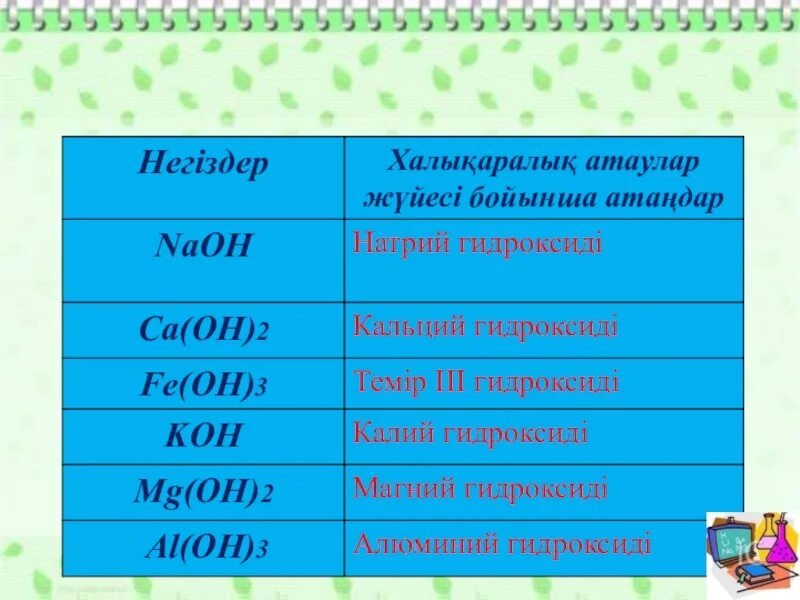 | Негіздер | Халықаралық атаулар жүйесі бойынша атаңдар |
|---|---|
| $NaOH$ | Натрий гидроксиді |
| $Ca(OH)_2$ | Кальций гидроксиді |
| $Fe(OH)_3$ | Темір III гидроксиді |
| $KOH$ | Калий гидроксиді |
| $Mg(OH)_2$ | Магний гидроксиді |
| $Al(OH)_3$ | Алюминий гидроксиді |